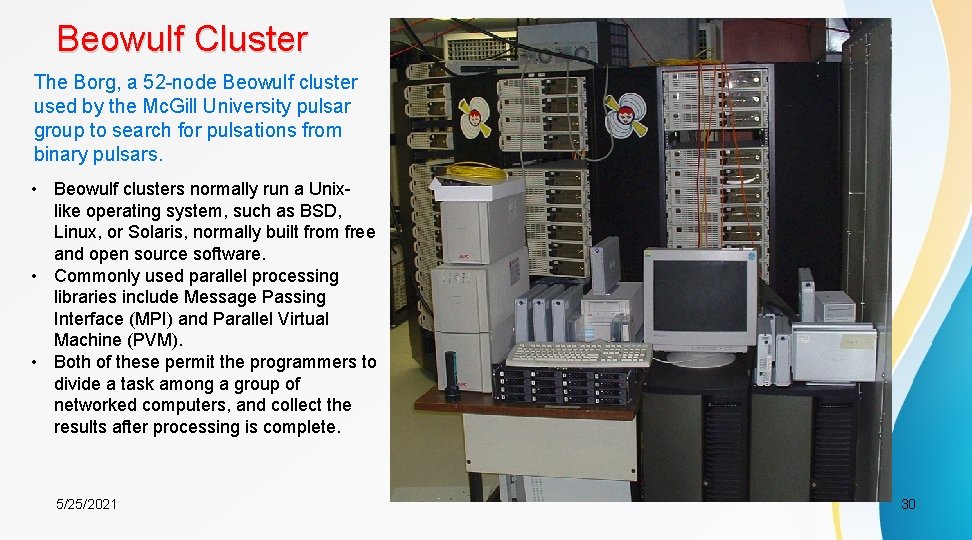 Beowulf Cluster

The Borg, a 52-node Beowulf cluster used by the McGill University pulsar group to search for pulsations from binary pulsars.

• Beowulf clusters normally run a Unix-like operating system, such as BSD, Linux, or Solaris, normally built from free and open source software.
• Commonly used parallel processing libraries include Message Passing Interface (MPI) and Parallel Virtual Machine (PVM).
• Both of these permit the programmers to divide a task among a group of networked computers, and collect the results after processing is complete.

5/25/2021

30